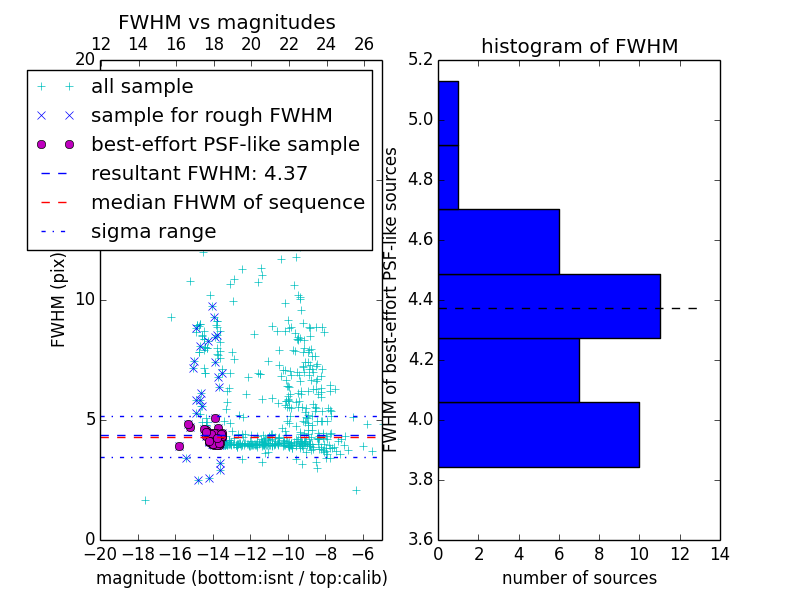 FWHM vs magnitudes

12 14 16 18 20 22 24 26

20

all sample
sample for rough FWHM
best-effort PSF-like sample
resultant FWHM: 4.37
median FHWM of sequence
sigma range

FWHM (pix)

10
5
0

−20 −18 −16 −14 −12 −10 −8 −6

magnitude (bottom:isnt / top:calib)

histogram of FWHM

5.2
5.0
4.8
4.6
4.4
4.2
4.0
3.8
3.6

FWHM of best-effort PSF-like sources

0 2 4 6 8 10 12 14

number of sources